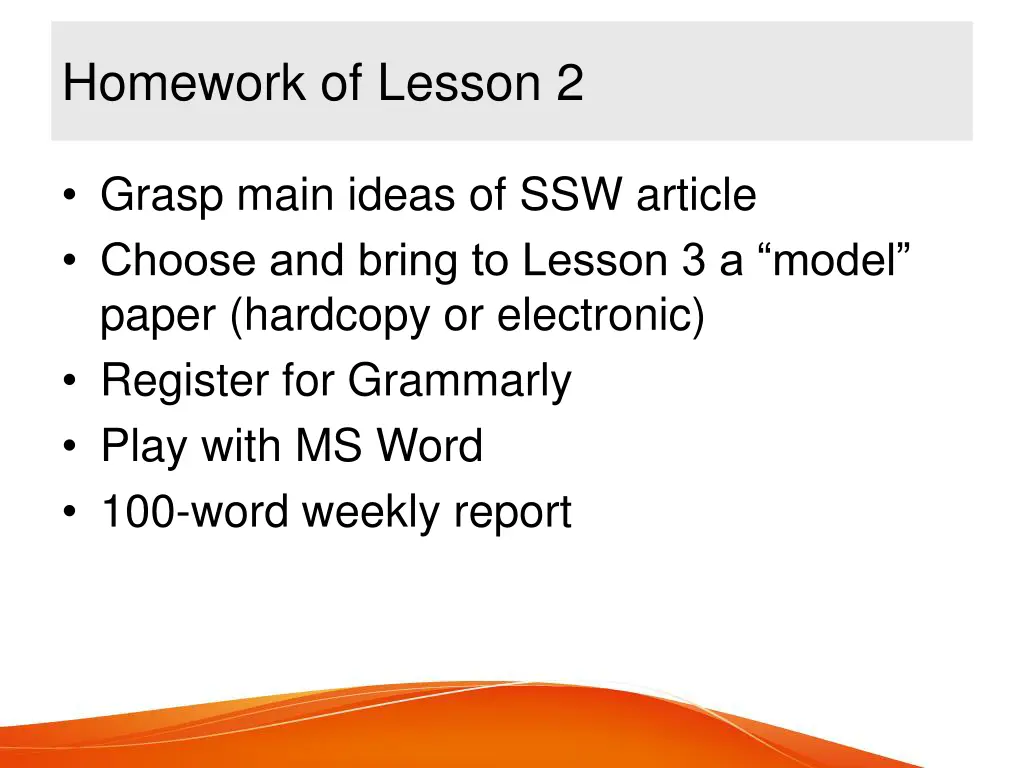 Homework of Lesson 2

• Grasp main ideas of SSW article
• Choose and bring to Lesson 3 a “model” paper (hardcopy or electronic)
• Register for Grammarly
• Play with MS Word
• 100-word weekly report